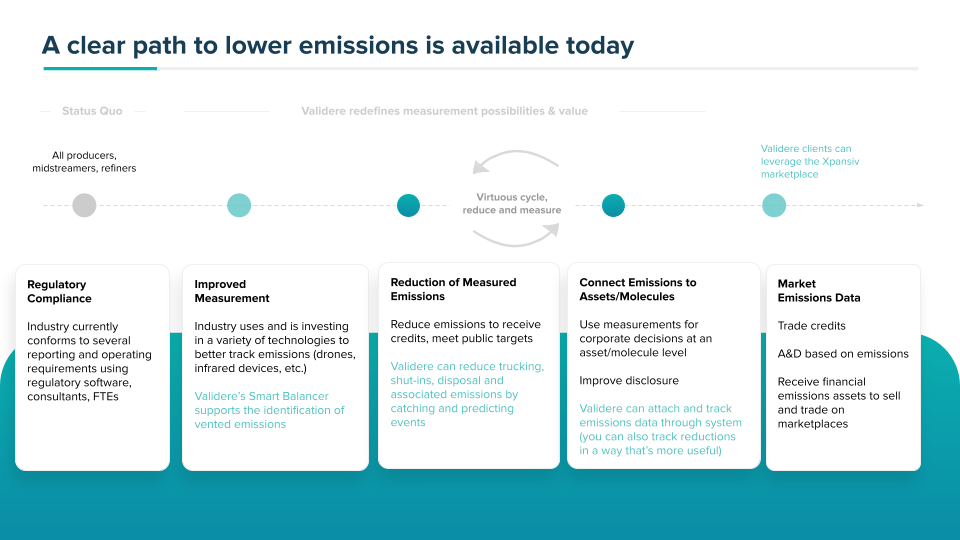 A clear path to lower emissions is available today

Status Quo

Validere redefines measurement possibilities & value

All producers, midstreamers, refiners

Virtuous cycle, reduce and measure

Validere clients can leverage the Xpansiv marketplace

Regulatory Compliance

Industry currently conforms to several reporting and operating requirements using regulatory software, consultants, FTEs

Improved Measurement

Industry uses and is investing in a variety of technologies to better track emissions (drones, infrared devices, etc.)

Validere's Smart Balancer supports the identification of vented emissions

Reduction of Measured Emissions

Reduce emissions to receive credits, meet public targets

Validere can reduce trucking, shut-ins, disposal and associated emissions by catching and predicting events

Connect Emissions to Assets/Molecules

Use measurements for corporate decisions at an asset/molecule level

Improve disclosure

Validere can attach and track emissions data through system (you can also track reductions in a way that's more useful)

Market Emissions Data

Trade credits

A&D based on emissions

Receive financial emissions assets to sell and trade on marketplaces